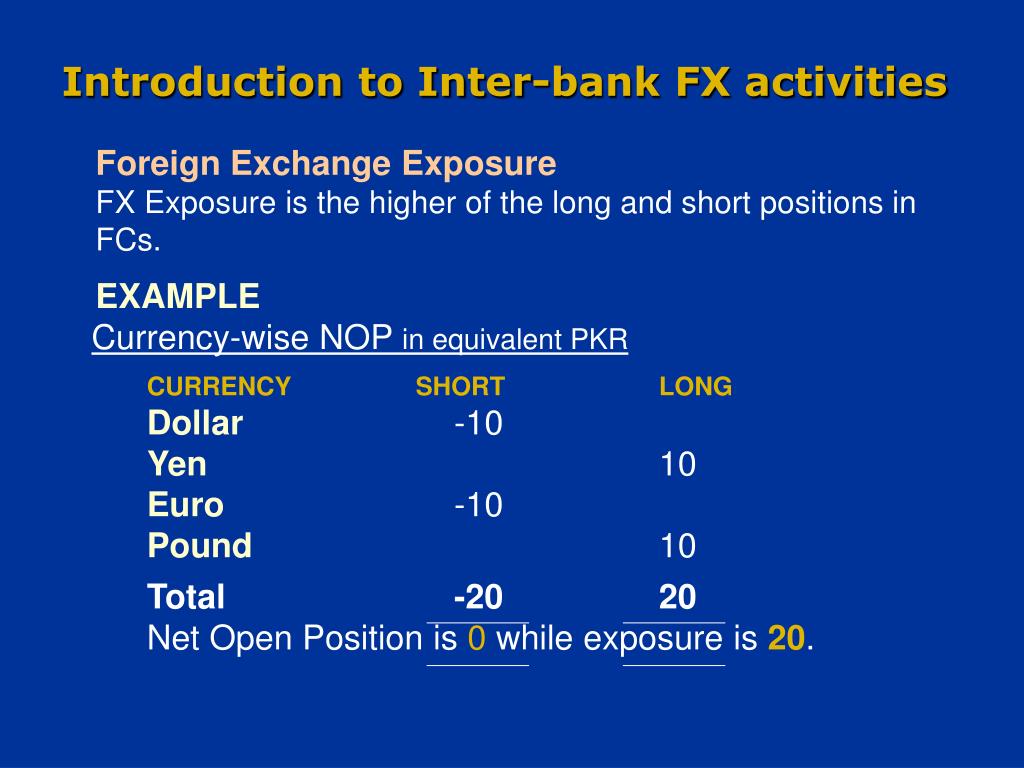 Introduction to Inter-bank FX activities

Foreign Exchange Exposure
FX Exposure is the higher of the long and short positions in FCs.

EXAMPLE
Currency-wise NOP in equivalent PKR

| CURRENCY | SHORT | LONG |
|---|---|---|
| Dollar | -10 | |
| Yen | | 10 |
| Euro | -10 | |
| Pound | | 10 |
| Total | -20 | 20 |

Net Open Position is 0 while exposure is 20.